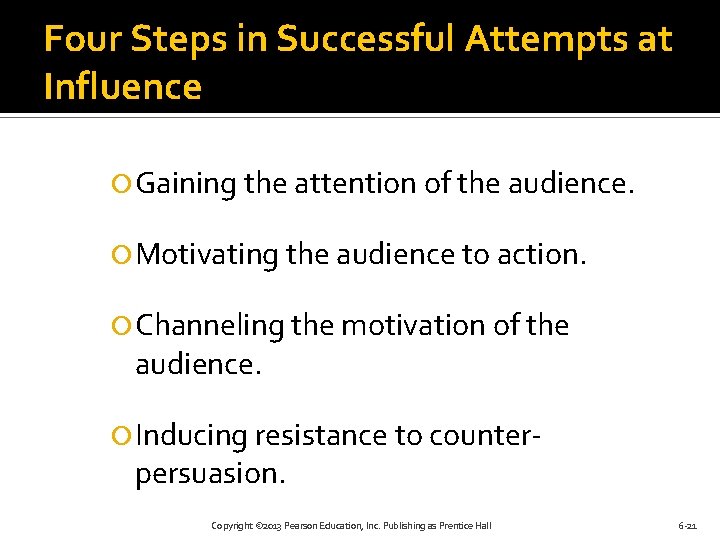 Four Steps in Successful Attempts at Influence

Gaining the attention of the audience.

Motivating the audience to action.

Channeling the motivation of the audience.

Inducing resistance to counter-persuasion.

Copyright ©2013 Pearson Education, Inc. Publishing as Prentice Hall

6-21